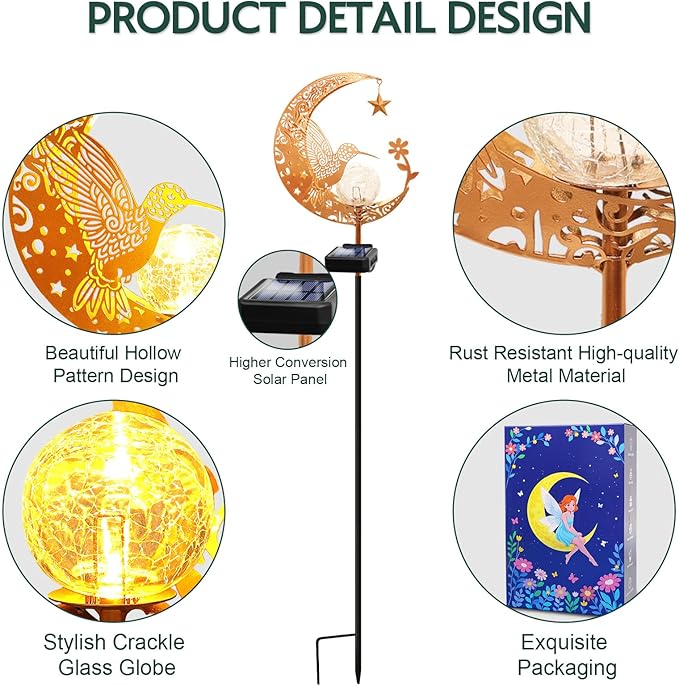 PRODUCT DETAIL DESIGN

Beautiful Hollow Pattern Design

Higher Conversion Solar Panel

Rust Resistant High-quality Metal Material

Stylish Crackle Glass Globe

Exquisite Packaging